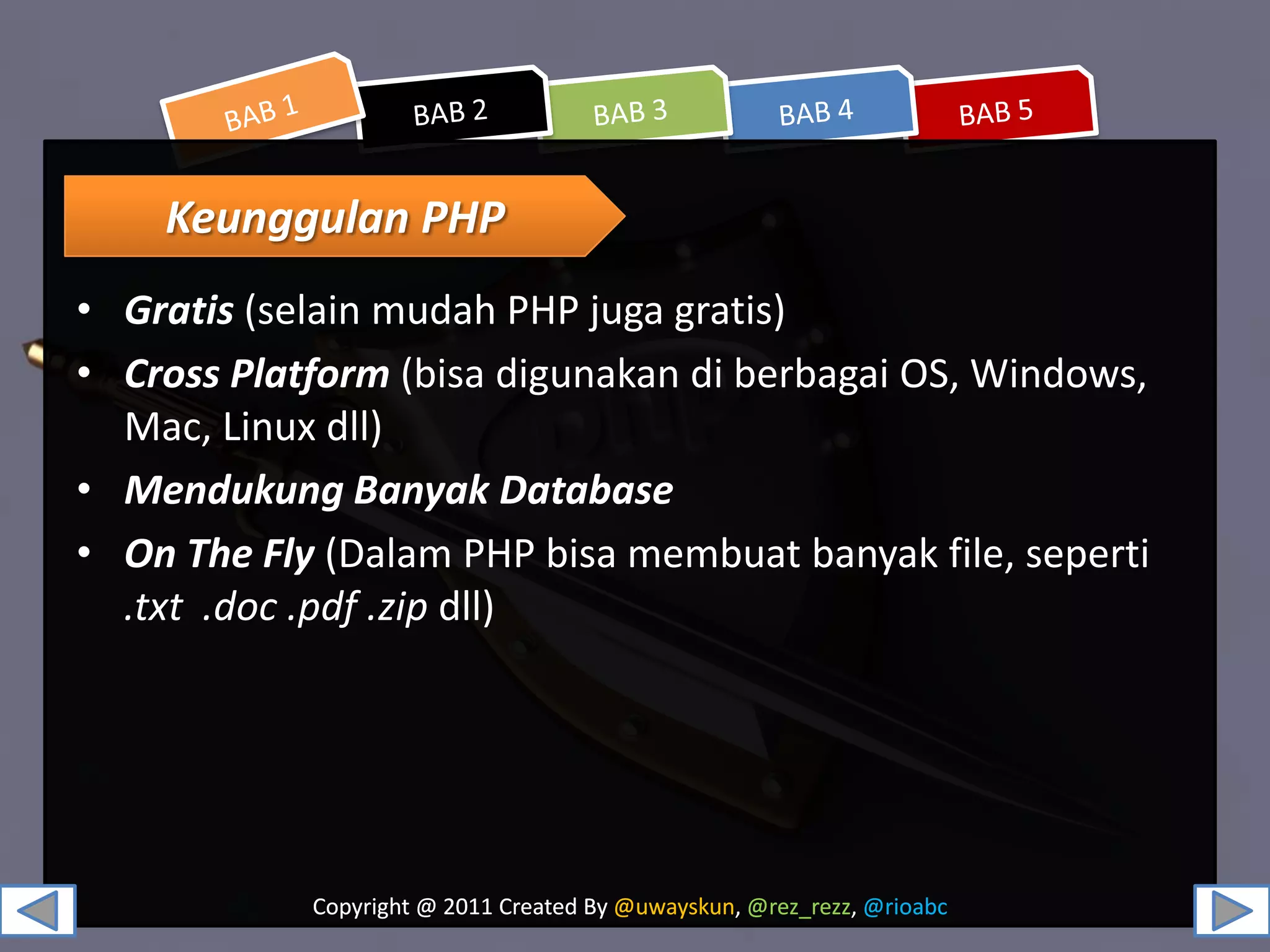 BAB 1 BAB 2 BAB 3 BAB 4 BAB 5

Keunggulan PHP

• Gratis (selain mudah PHP juga gratis)
• Cross Platform (bisa digunakan di berbagai OS, Windows, Mac, Linux dll)
• Mendukung Banyak Database
• On The Fly (Dalam PHP bisa membuat banyak file, seperti .txt .doc .pdf .zip dll)

Copyright @ 2011 Created By @uwayskun, @rez_rezz, @rioabc